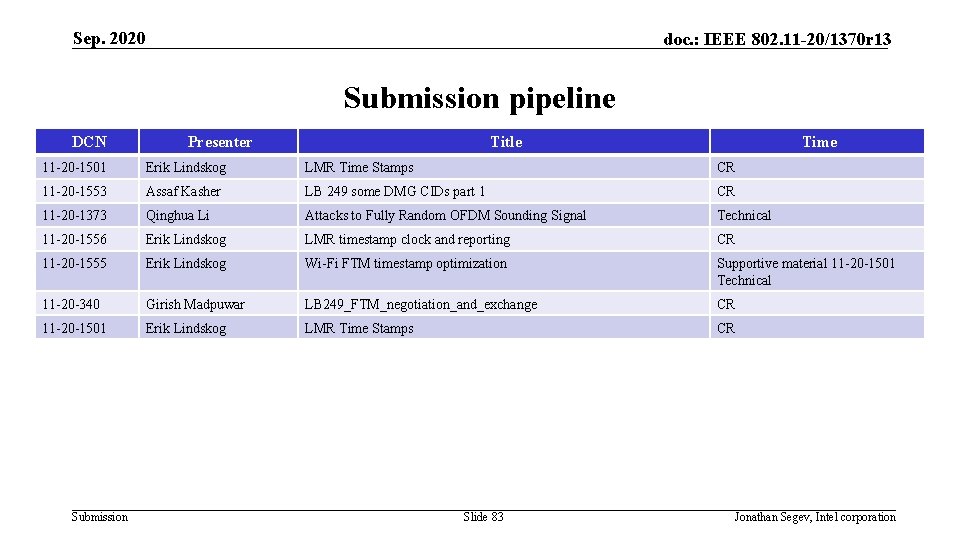 Sep. 2020

doc.: IEEE 802.11-20/1370r13

Submission pipeline

| DCN | Presenter | Title | Time |
|---|---|---|---|
| 11-20-1501 | Erik Lindskog | LMR Time Stamps | CR |
| 11-20-1553 | Assaf Kasher | LB 249 some DMG CIDs part 1 | CR |
| 11-20-1373 | Qinghua Li | Attacks to Fully Random OFDM Sounding Signal | Technical |
| 11-20-1556 | Erik Lindskog | LMR timestamp clock and reporting | CR |
| 11-20-1555 | Erik Lindskog | Wi-Fi FTM timestamp optimization | Supportive material 11-20-1501 Technical |
| 11-20-340 | Girish Madpuwar | LB249_FTM_negotiation_and_exchange | CR |
| 11-20-1501 | Erik Lindskog | LMR Time Stamps | CR |

Submission

Slide 83

Jonathan Segev, Intel corporation